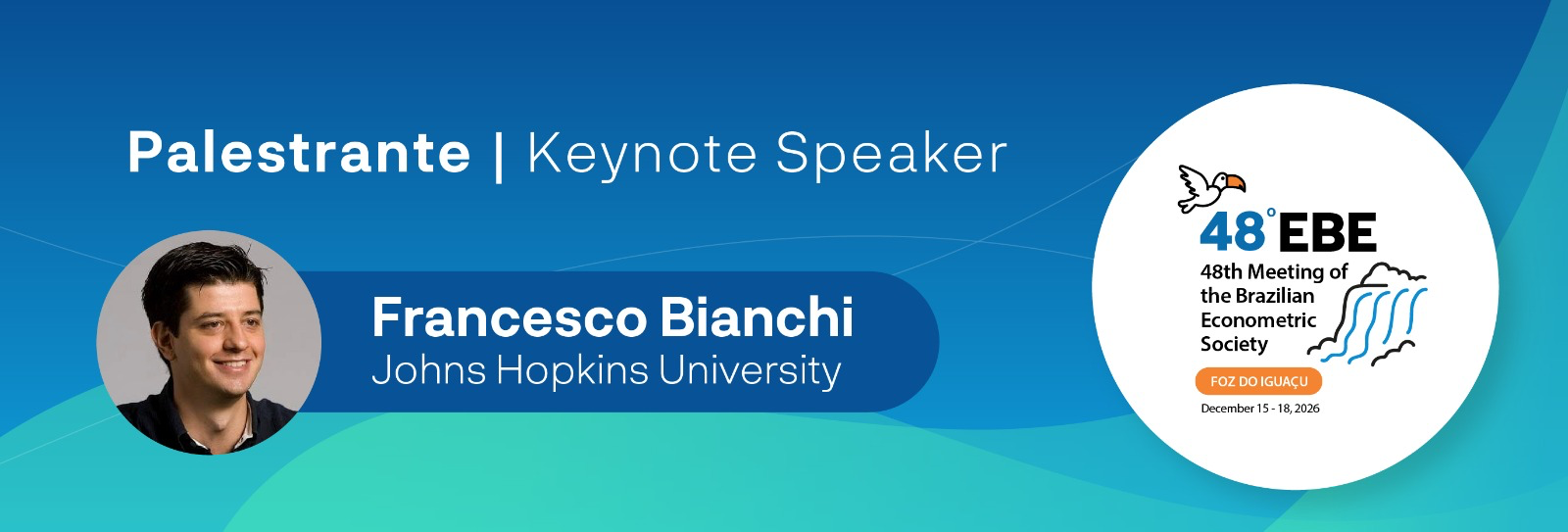 Palestrante | Keynote Speaker

Francesco Bianchi
Johns Hopkins University

48° EBE
48th Meeting of the Brazilian Econometric Society
FOZ DO IGUAÇU
December 15 - 18, 2026